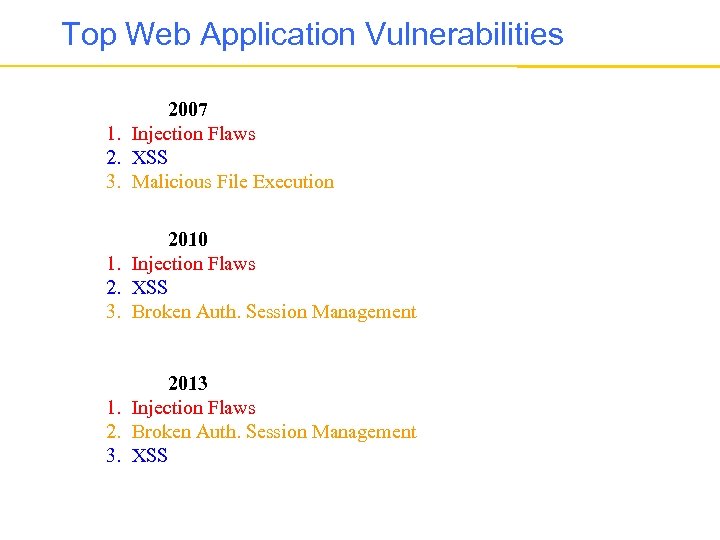 Top Web Application Vulnerabilities

2007
1. Injection Flaws
2. XSS
3. Malicious File Execution

2010
1. Injection Flaws
2. XSS
3. Broken Auth. Session Management

2013
1. Injection Flaws
2. Broken Auth. Session Management
3. XSS